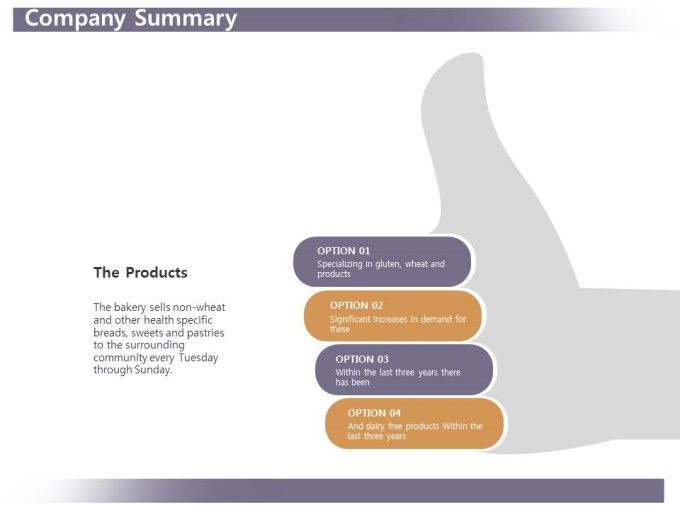 Company Summary

The Products

The bakery sells non-wheat and other health specific breads, sweets and pastries to the surrounding community every Tuesday through Sunday.

OPTION 01
Specializing in gluten, wheat and products

OPTION 02
Significant increases in demand for these

OPTION 03
Within the last three years there has been

OPTION 04
And dairy free products Within the last three years